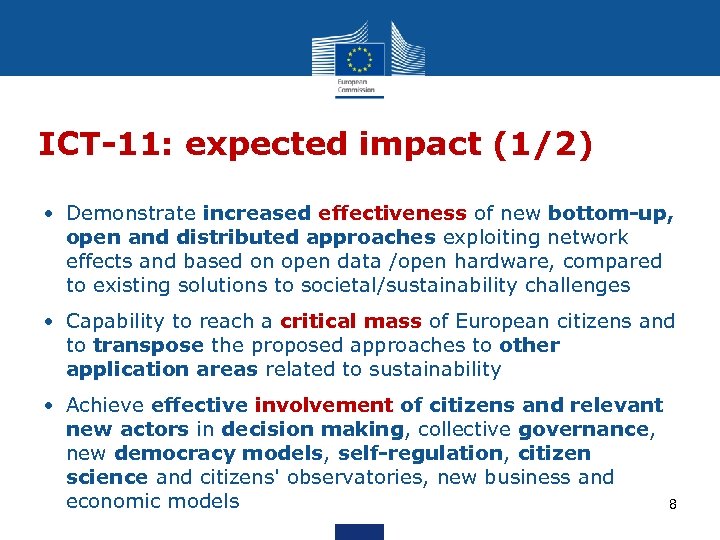 European Commission

ICT-11: expected impact (1/2)

• Demonstrate increased effectiveness of new bottom-up, open and distributed approaches exploiting network effects and based on open data /open hardware, compared to existing solutions to societal/sustainability challenges

• Capability to reach a critical mass of European citizens and to transpose the proposed approaches to other application areas related to sustainability

• Achieve effective involvement of citizens and relevant new actors in decision making, collective governance, new democracy models, self-regulation, citizen science and citizens' observatories, new business and economic models

8